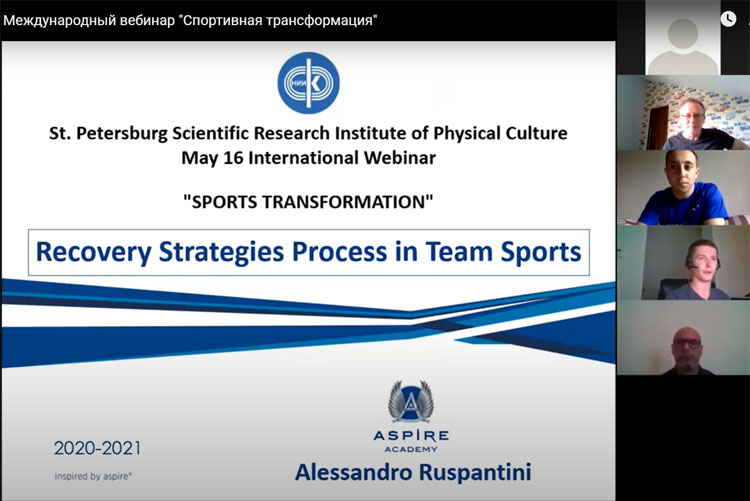 Международный вебинар "Спортивная трансформация"

НИИ К

St. Petersburg Scientific Research Institute of Physical Culture
May 16 International Webinar

"SPORTS TRANSFORMATION"

Recovery Strategies Process in Team Sports

2020-2021

inspired by aspire®

ASPIRE ACADEMY

Alessandro Ruspantini